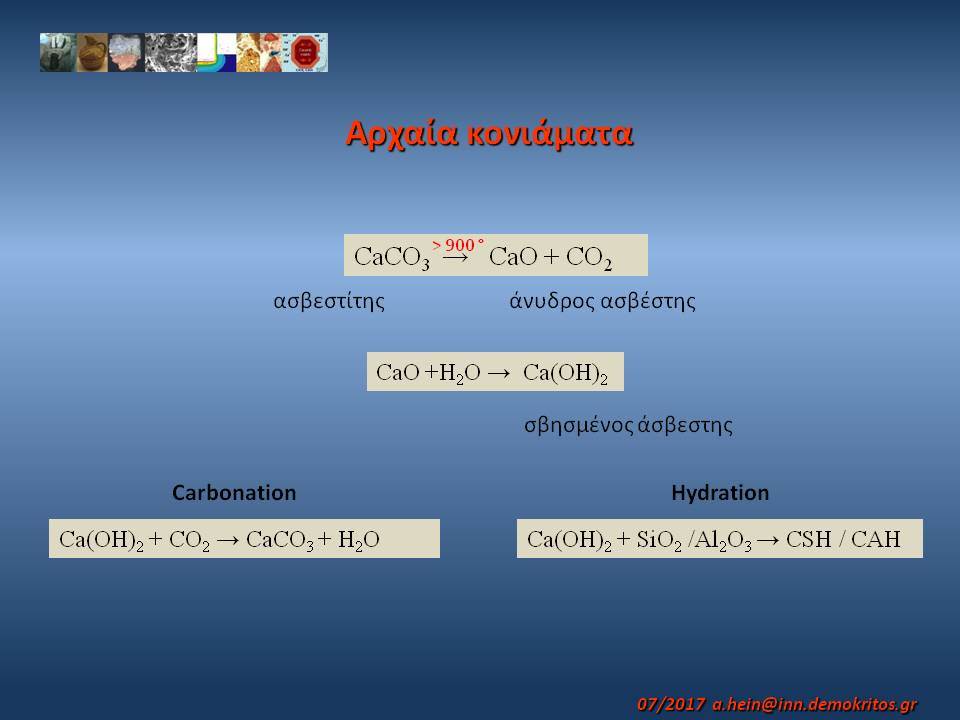 Αρχαία κονιάματα

$CaCO_3 \xrightarrow{>900^\circ} CaO + CO_2$

ασβεστίτης

άνυδρος ασβέστης

$CaO + H_2O \rightarrow Ca(OH)_2$

σβησμένος άσβεστης

Carbonation

$Ca(OH)_2 + CO_2 \rightarrow CaCO_3 + H_2O$

Hydration

$Ca(OH)_2 + SiO_2 / Al_2O_3 \rightarrow CSH / CAH$

07/2017 a.hein@inn.demokritos.gr